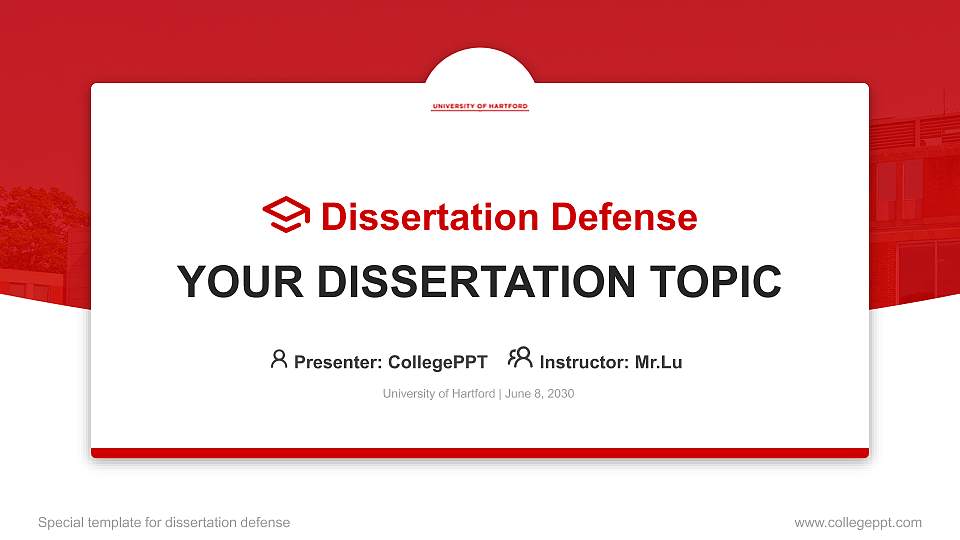 UNIVERSITY OF HARTFORD

Dissertation Defense

YOUR DISSERTATION TOPIC

Presenter: CollegePPT Instructor: Mr.Lu

University of Hartford | June 8, 2030

Special template for dissertation defense

www.collegeppt.com